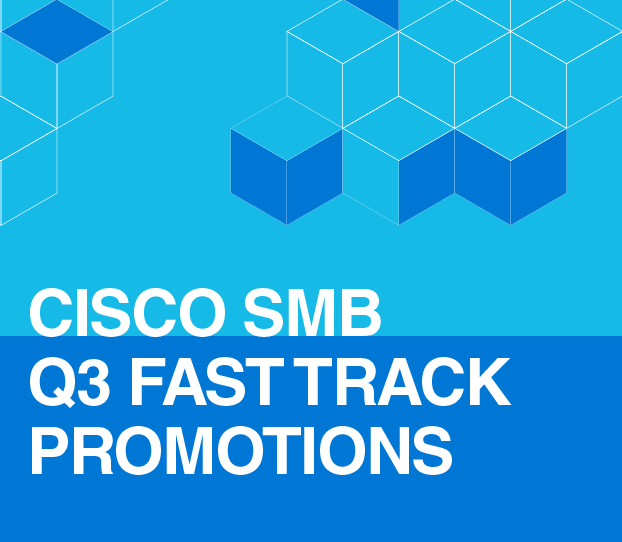 CISCO SMB
Q3 FAST TRACK
PROMOTIONS